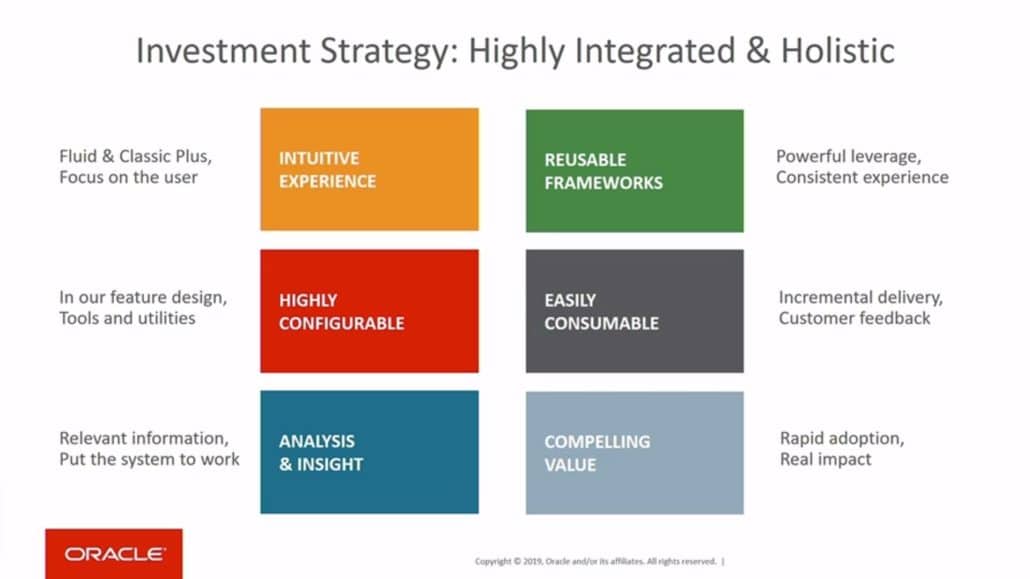 Investment Strategy: Highly Integrated & Holistic

Fluid & Classic Plus, Focus on the user

INTUITIVE EXPERIENCE

REUSABLE FRAMEWORKS

Powerful leverage, Consistent experience

In our feature design, Tools and utilities

HIGHLY CONFIGURABLE

EASILY CONSUMABLE

Incremental delivery, Customer feedback

Relevant information, Put the system to work

ANALYSIS & INSIGHT

COMPELLING VALUE

Rapid adoption, Real impact

ORACLE

Copyright © 2019, Oracle and/or its affiliates. All rights reserved. |